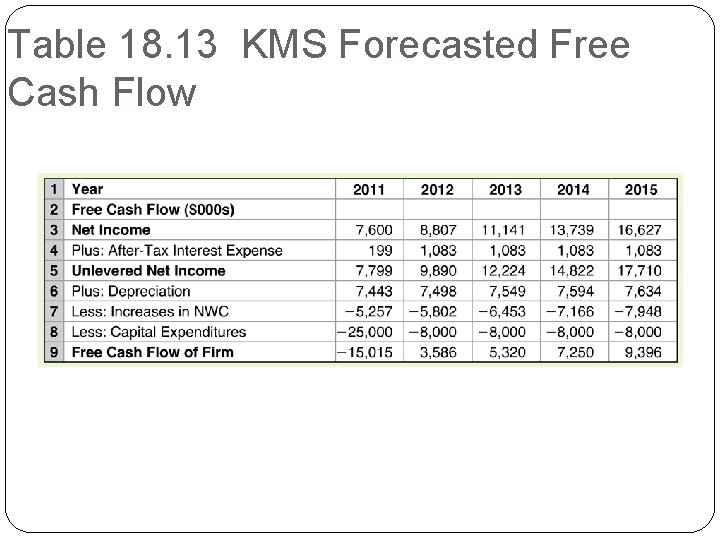 Table 18.13 KMS Forecasted Free Cash Flow

| 1 | Year | 2011 | 2012 | 2013 | 2014 | 2015 |
|---|---|---|---|---|---|---|
| 2 | Free Cash Flow ($000s) | | | | | |
| 3 | Net Income | 7,600 | 8,807 | 11,141 | 13,739 | 16,627 |
| 4 | Plus: After-Tax Interest Expense | 199 | 1,083 | 1,083 | 1,083 | 1,083 |
| 5 | Unlevered Net Income | 7,799 | 9,890 | 12,224 | 14,822 | 17,710 |
| 6 | Plus: Depreciation | 7,443 | 7,498 | 7,549 | 7,594 | 7,634 |
| 7 | Less: Increases in NWC | −5,257 | −5,802 | −6,453 | −7,166 | −7,948 |
| 8 | Less: Capital Expenditures | −25,000 | −8,000 | −8,000 | −8,000 | −8,000 |
| 9 | Free Cash Flow of Firm | −15,015 | 3,586 | 5,320 | 7,250 | 9,396 |